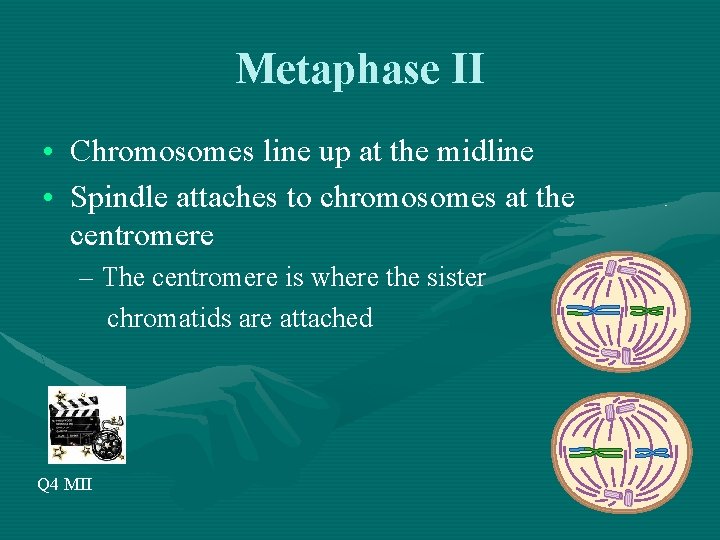 Metaphase II

• Chromosomes line up at the midline
• Spindle attaches to chromosomes at the centromere
– The centromere is where the sister chromatids are attached

Q4 MII